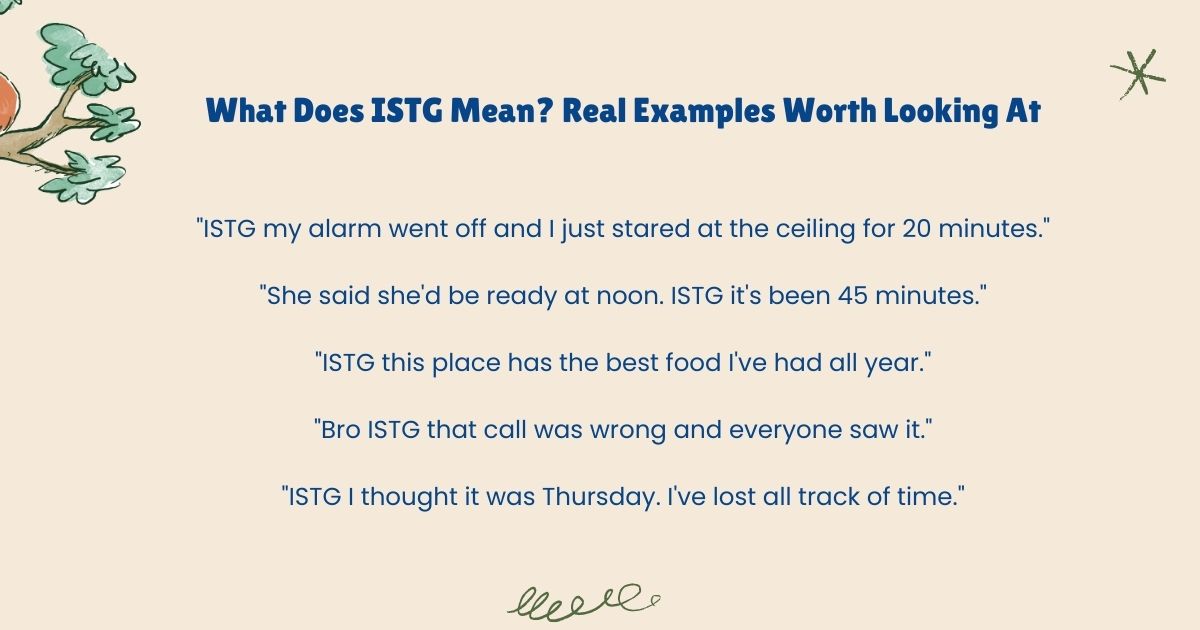 What Does ISTG Mean? Real Examples Worth Looking At

"ISTG my alarm went off and I just stared at the ceiling for 20 minutes."

"She said she'd be ready at noon. ISTG it's been 45 minutes."

"ISTG this place has the best food I've had all year."

"Bro ISTG that call was wrong and everyone saw it."

"ISTG I thought it was Thursday. I've lost all track of time."